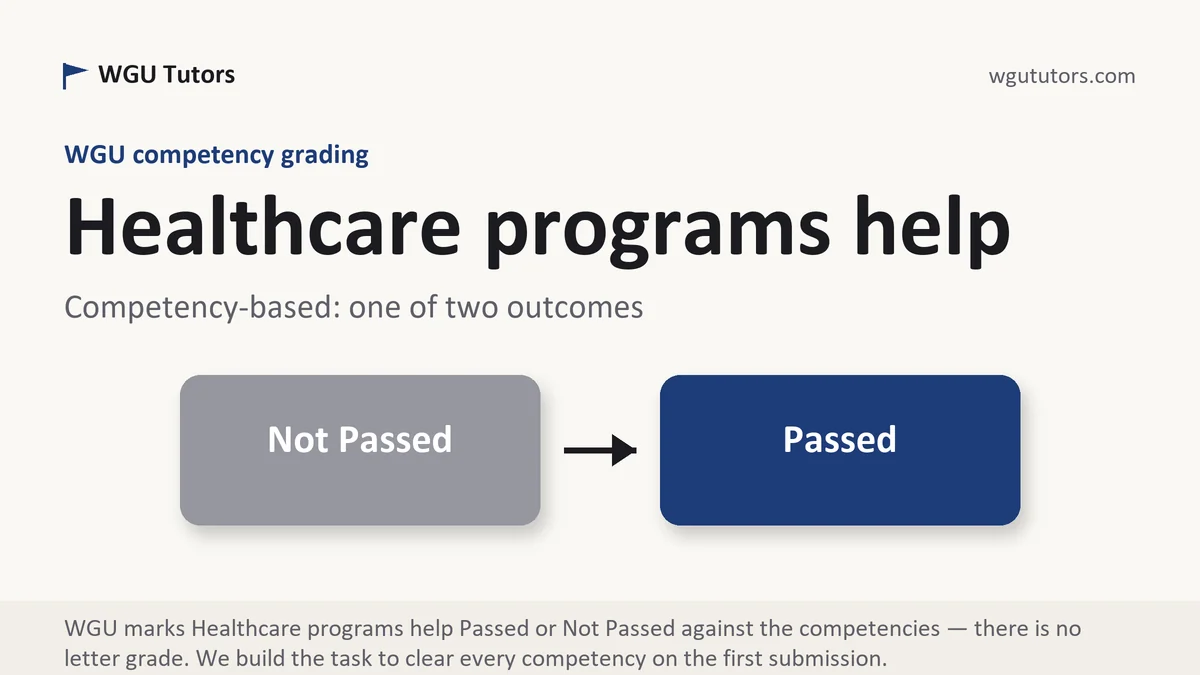 WGU Tutors

wgututors.com

WGU competency grading

Healthcare programs help

Competency-based: one of two outcomes

Not Passed

Passed

WGU marks Healthcare programs help Passed or Not Passed against the competencies — there is no letter grade. We build the task to clear every competency on the first submission.